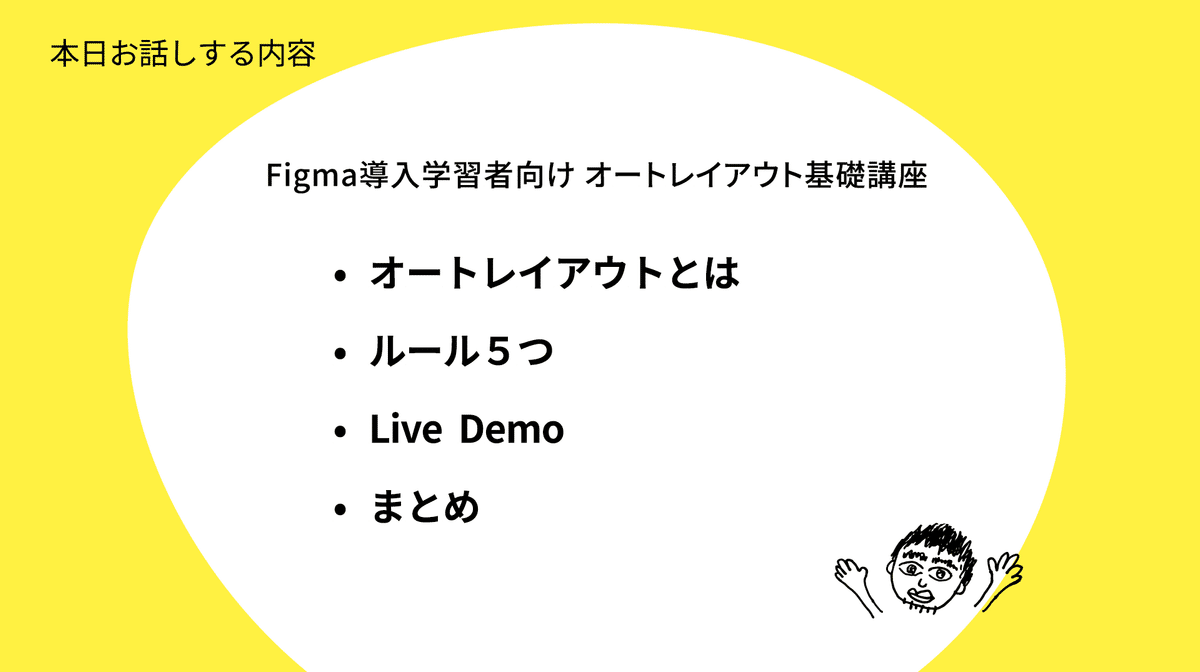 本日お話しする内容

Figma導入学習者向け オートレイアウト基礎講座

• オートレイアウトとは
• ルール５つ
• Live Demo
• まとめ